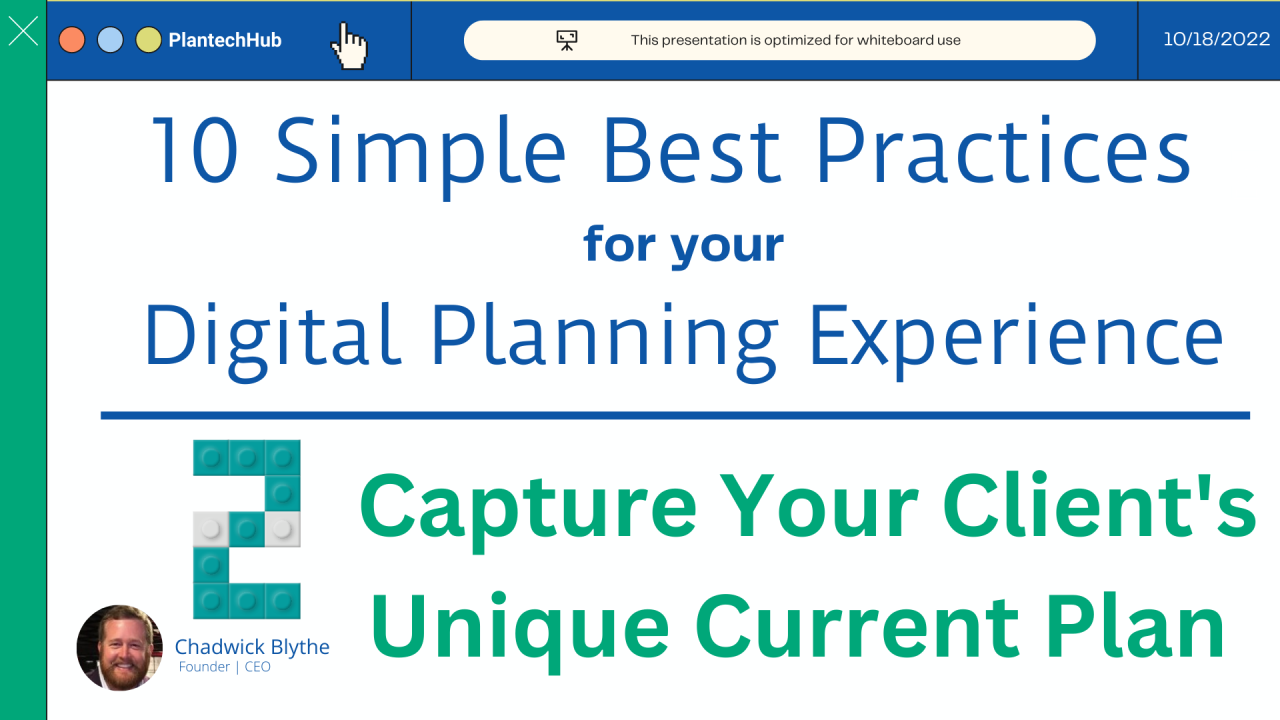 PlantechHub

This presentation is optimized for whiteboard use

10/18/2022

10 Simple Best Practices

for your

Digital Planning Experience

2

Capture Your Client's Unique Current Plan

Chadwick Blythe
Founder | CEO